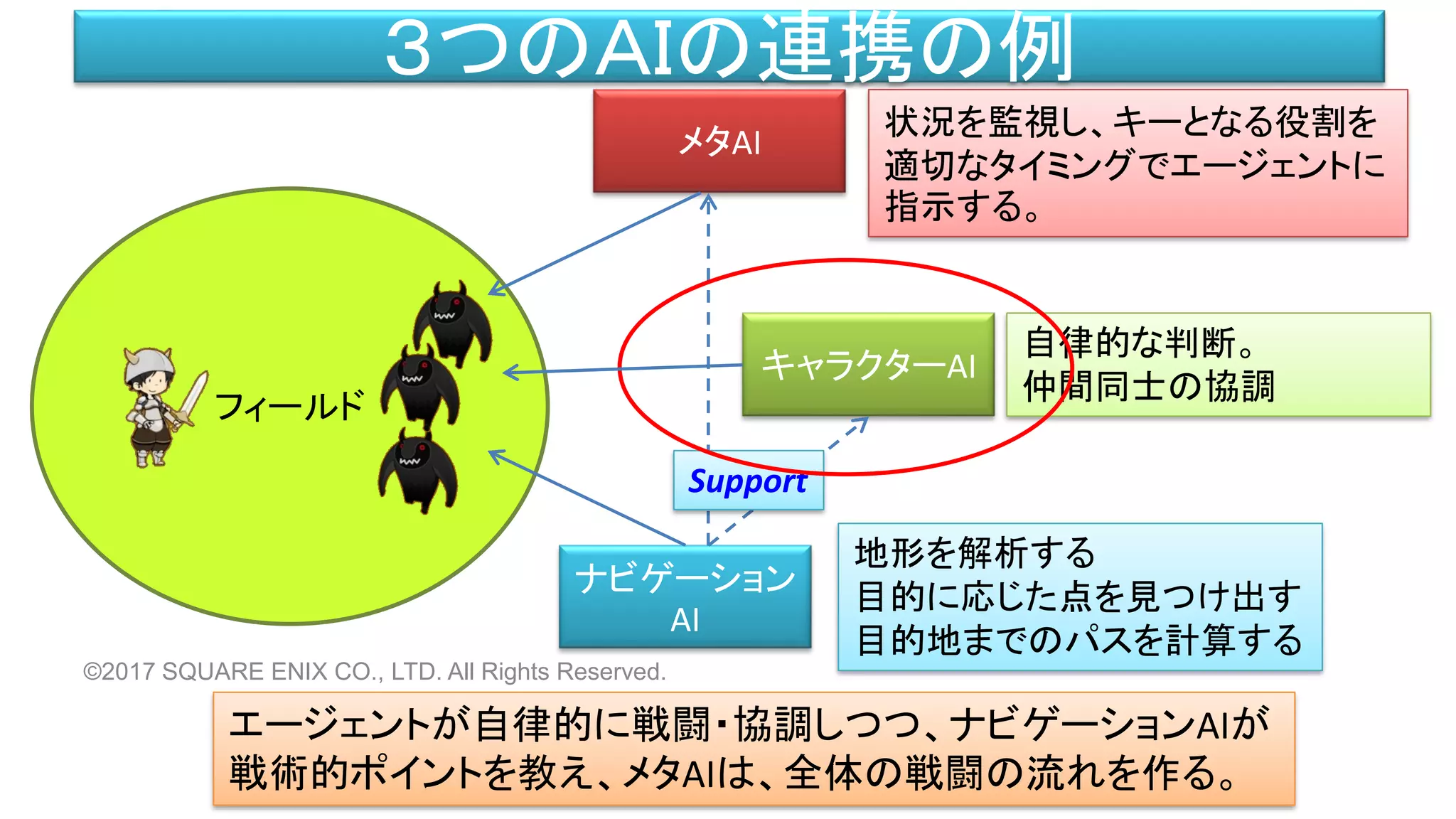 3つのAIの連携の例

メタAI

状況を監視し、キーとなる役割を適切なタイミングでエージェントに指示する。

フィールド

キャラクターAI

自律的な判断。
仲間同士の協調

Support

ナビゲーションAI

地形を解析する
目的に応じた点を見つけ出す
目的地までのパスを計算する

©2017 SQUARE ENIX CO., LTD. All Rights Reserved.

エージェントが自律的に戦闘・協調しつつ、ナビゲーションAIが戦術的ポイントを教え、メタAIは、全体の戦闘の流れを作る。